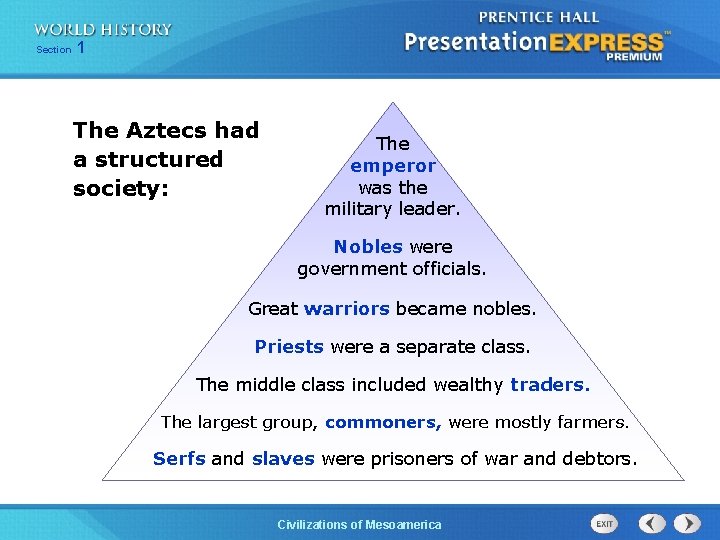 WORLD HISTORY
Section 1

PRENTICE HALL
PresentationEXPRESS™
PREMIUM

The Aztecs had a structured society:

The emperor was the military leader.

Nobles were government officials.

Great warriors became nobles.

Priests were a separate class.

The middle class included wealthy traders.

The largest group, commoners, were mostly farmers.

Serfs and slaves were prisoners of war and debtors.

Civilizations of Mesoamerica

EXIT